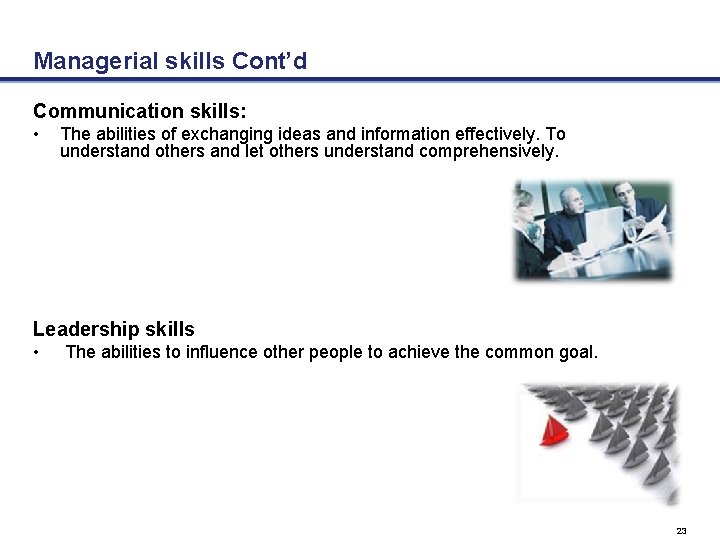 Managerial skills Cont'd

Communication skills:

• The abilities of exchanging ideas and information effectively. To understand others and let others understand comprehensively.

Leadership skills

• The abilities to influence other people to achieve the common goal.

23